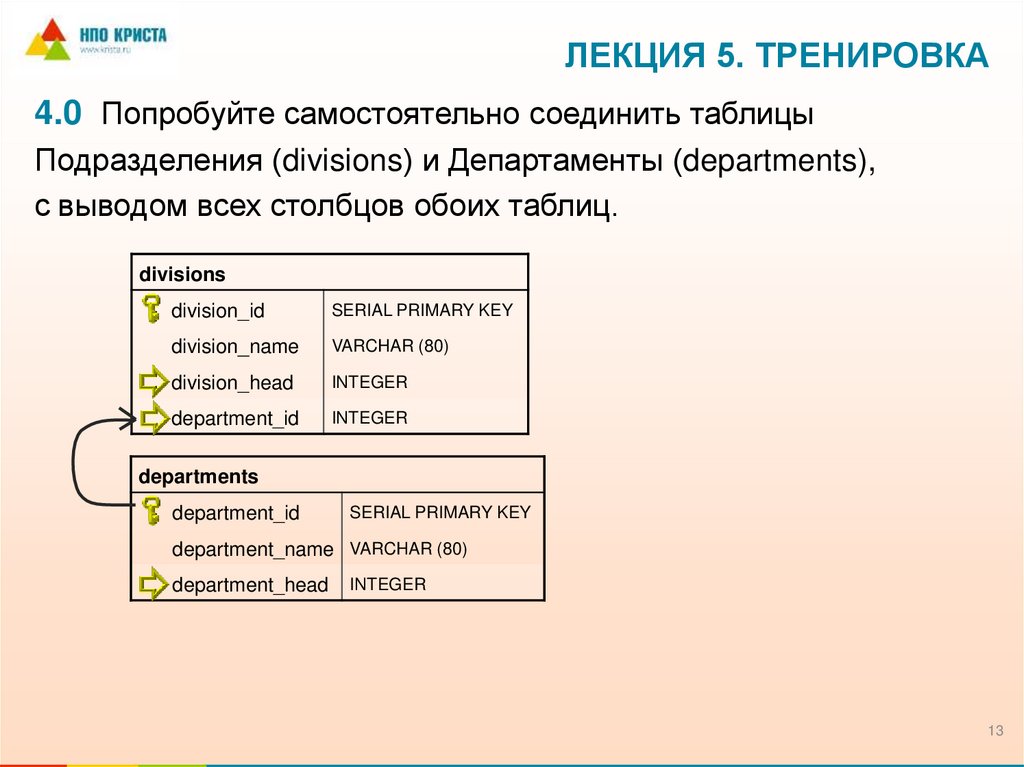 НПО КРИСТА
www.krista.ru

ЛЕКЦИЯ 5. ТРЕНИРОВКА

4.0 Попробуйте самостоятельно соединить таблицы Подразделения (divisions) и Департаменты (departments), с выводом всех столбцов обоих таблиц.

| divisions | |
|---|---|
| division_id | SERIAL PRIMARY KEY |
| division_name | VARCHAR (80) |
| division_head | INTEGER |
| department_id | INTEGER |

| departments | |
|---|---|
| department_id | SERIAL PRIMARY KEY |
| department_name | VARCHAR (80) |
| department_head | INTEGER |

13